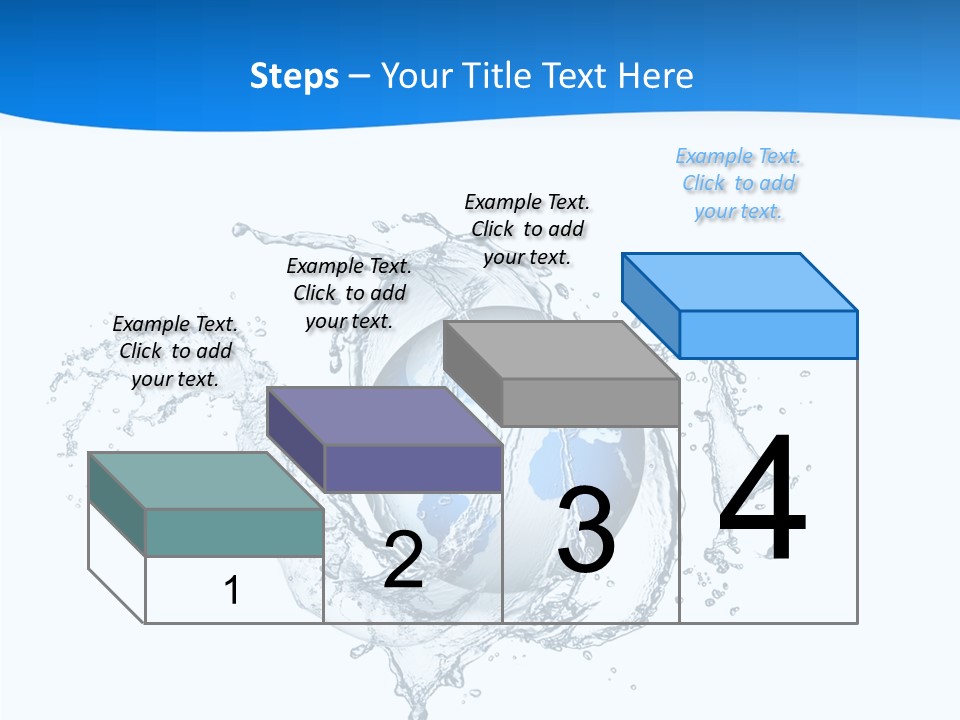 Steps – Your Title Text Here

Example Text. Click to add your text.

Example Text. Click to add your text.

Example Text. Click to add your text.

Example Text. Click to add your text.

1

2

3

4